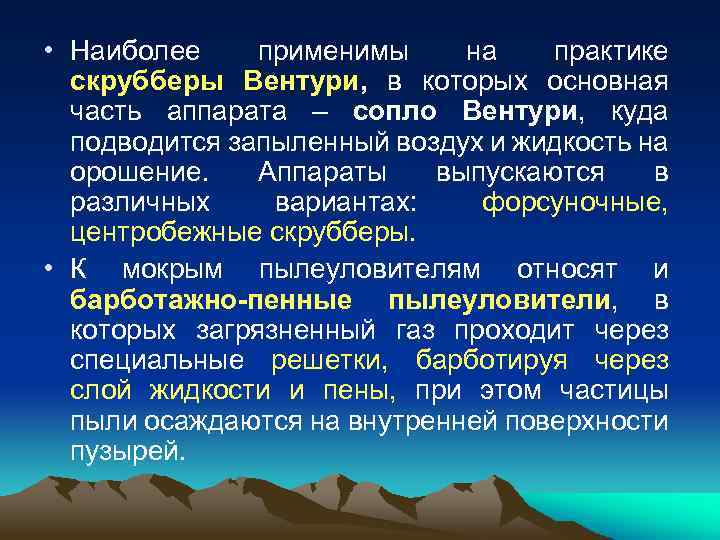 • Наиболее применимы на практике скрубберы Вентури, в которых основная часть аппарата – сопло Вентури, куда подводится запыленный воздух и жидкость на орошение. Аппараты выпускаются в различных вариантах: форсуночные, центробежные скрубберы.

• К мокрым пылеуловителям относят и барботажно-пенные пылеуловители, в которых загрязненный газ проходит через специальные решетки, барботируя через слой жидкости и пены, при этом частицы пыли осаждаются на внутренней поверхности пузырей.